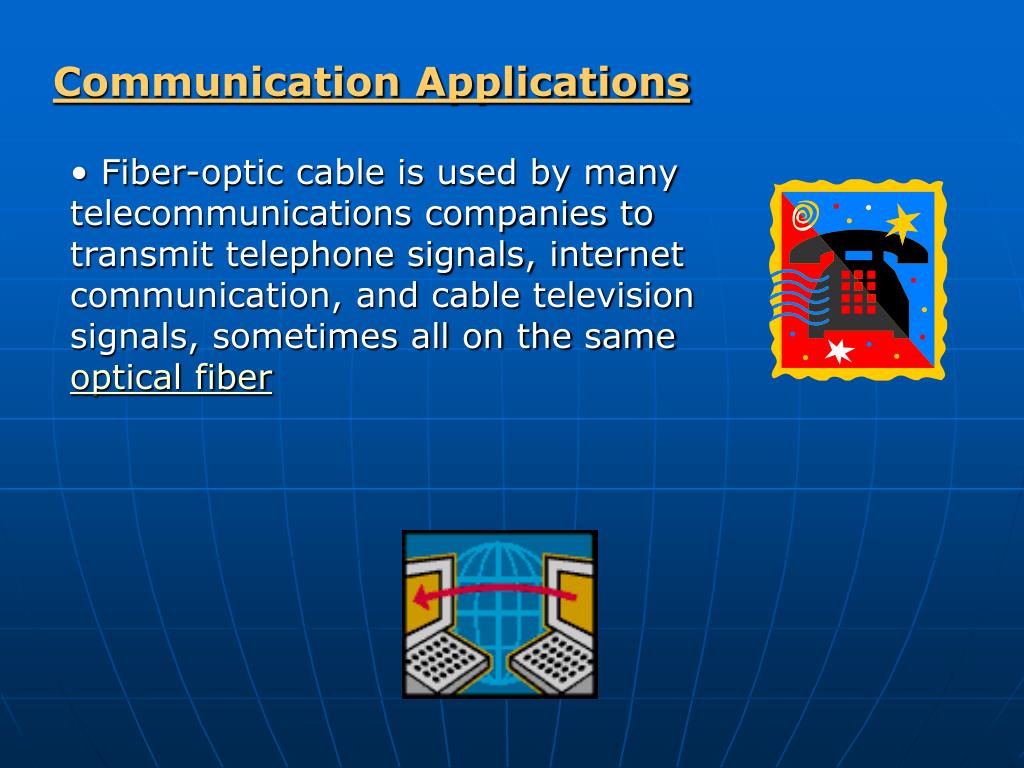 Communication Applications

• Fiber-optic cable is used by many telecommunications companies to transmit telephone signals, internet communication, and cable television signals, sometimes all on the same optical fiber